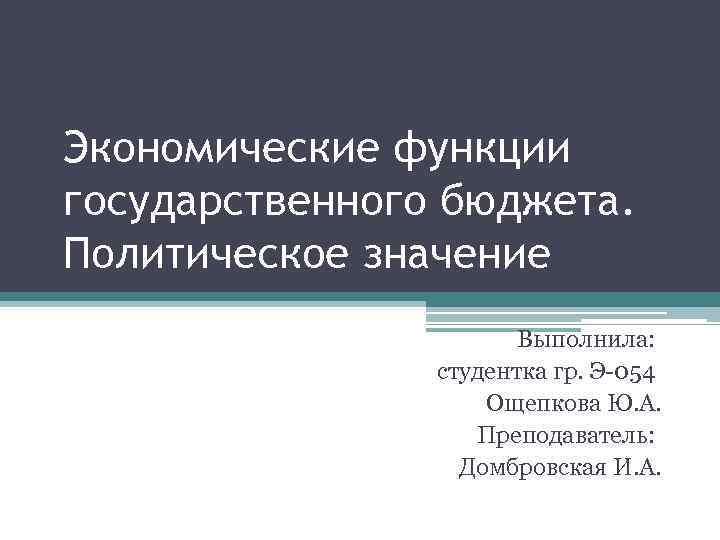 Экономические функции государственного бюджета. Политическое значение

Выполнила:
студентка гр. Э-054
Ощепкова Ю.А.
Преподаватель:
Домбровская И.А.